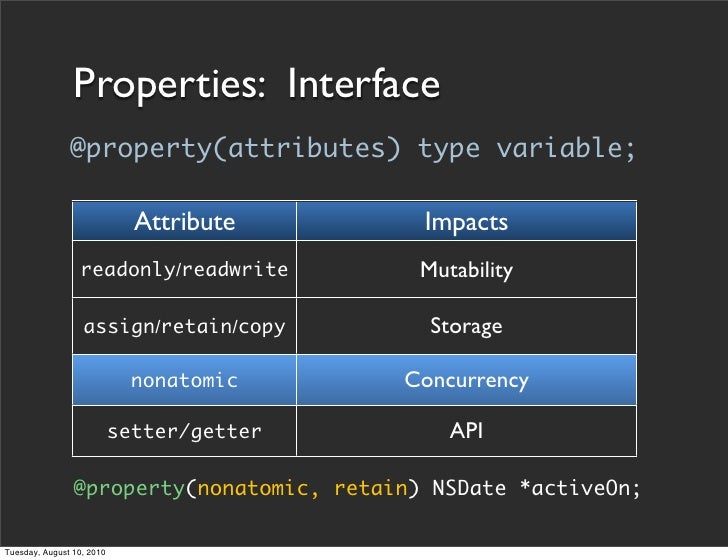 Properties: Interface

@property(attributes) type variable;

| Attribute | Impacts |
|---|---|
| readonly/readwrite | Mutability |
| assign/retain/copy | Storage |
| nonatomic | Concurrency |
| setter/getter | API |

@property(nonatomic, retain) NSDate *activeOn;

Tuesday, August 10, 2010